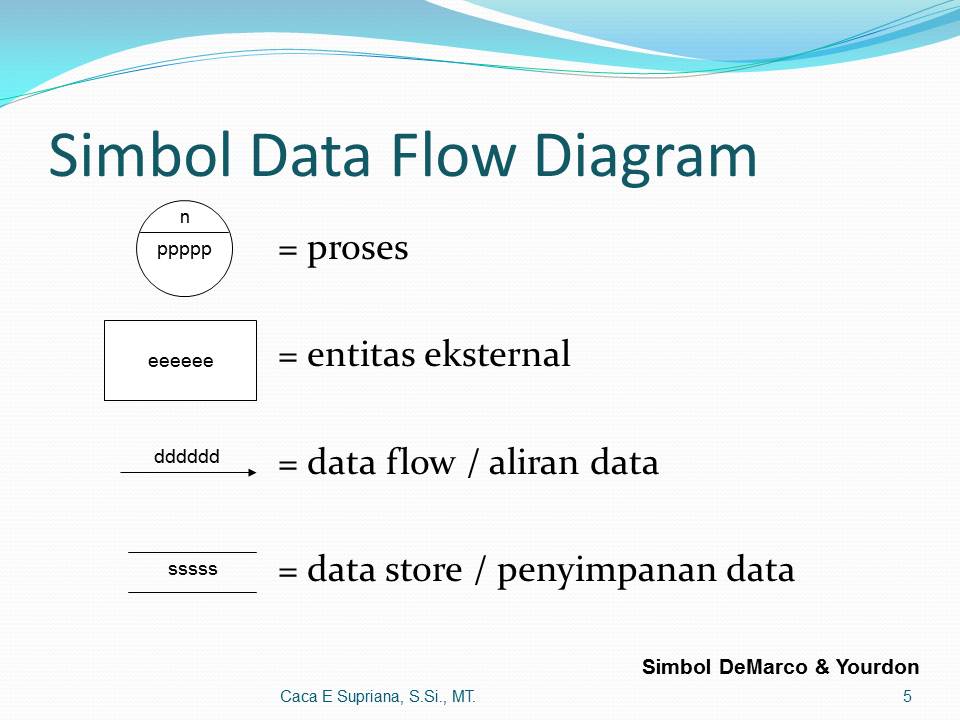 Simbol Data Flow Diagram

n
ppppp
= proses

eeeeee
= entitas eksternal

dddddd
= data flow / aliran data

sssss
= data store / penyimpanan data

Simbol DeMarco & Yourdon

Caca E Supriana, S.Si., MT.

5